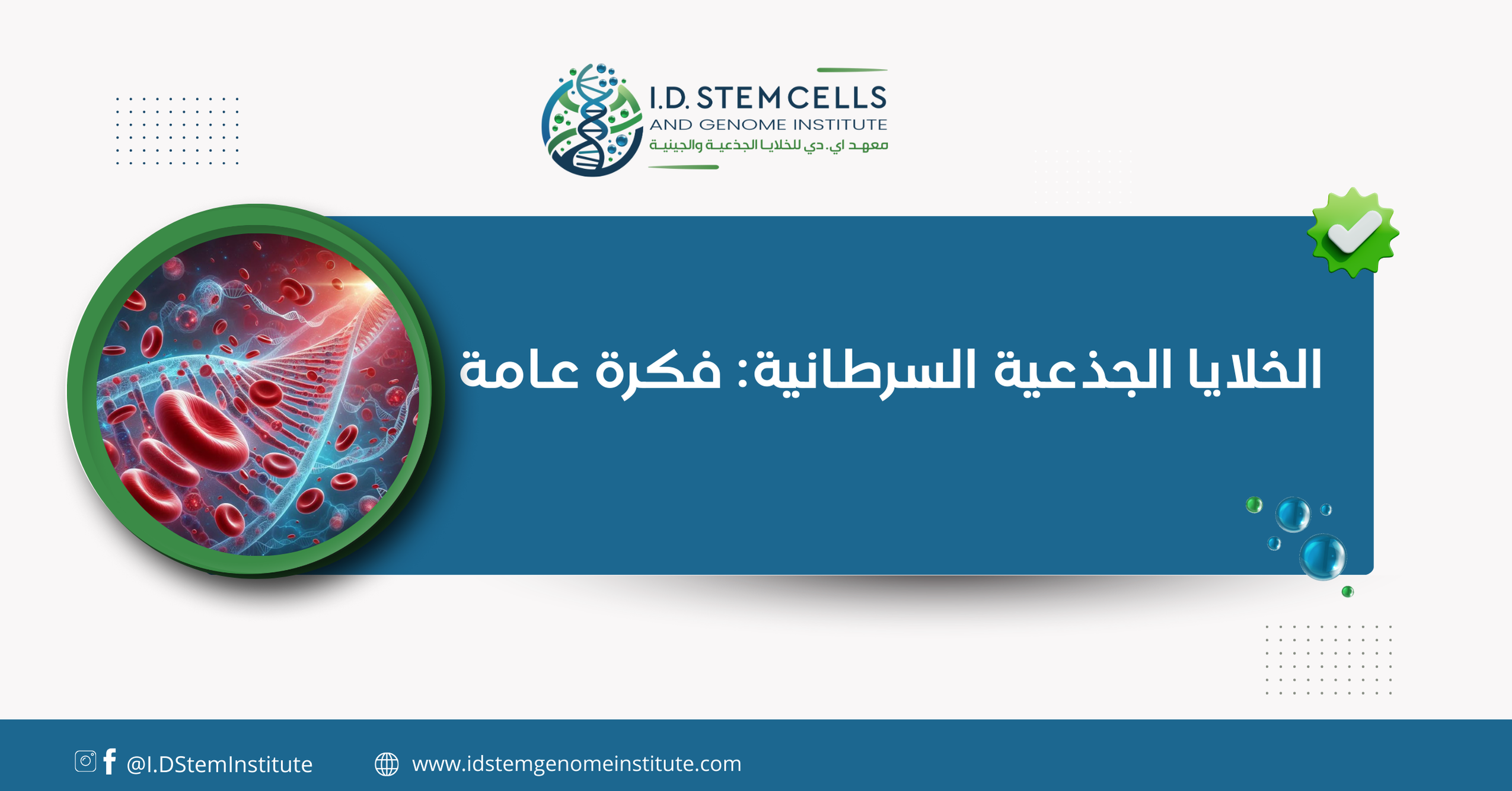 I.D. STEM CELLS
AND GENOME INSTITUTE
معهد اي. دي للخلايا الجذعية والجينية

الخلايا الجذعية السرطانية: فكرة عامة

@I.DStemInstitute
www.idstemgenomeinstitute.com